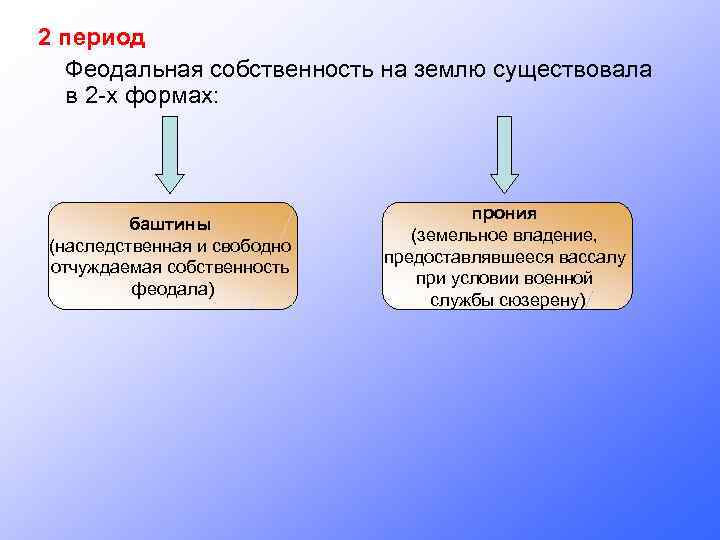 2 период

Феодальная собственность на землю существовала в 2-х формах:

баштины
(наследственная и свободно отчуждаемая собственность феодала)

прония
(земельное владение, предоставлявшееся вассалу при условии военной службы сюзерену)